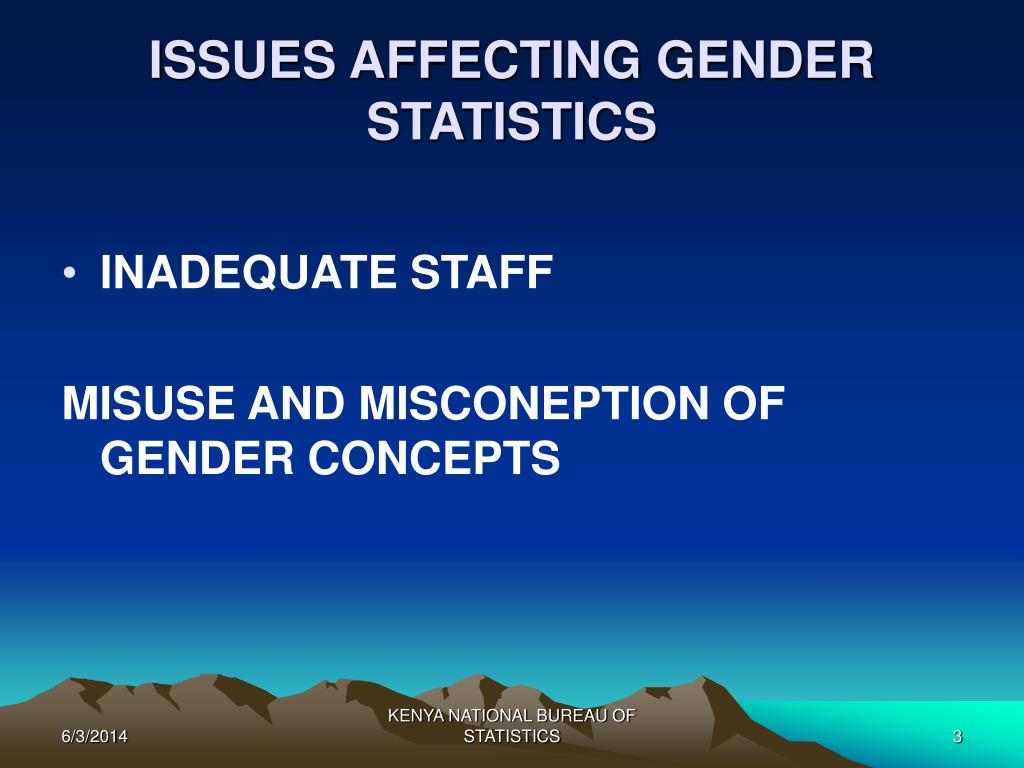 ISSUES AFFECTING GENDER STATISTICS

• INADEQUATE STAFF

MISUSE AND MISCONEPTION OF GENDER CONCEPTS

6/3/2014

KENYA NATIONAL BUREAU OF STATISTICS

3